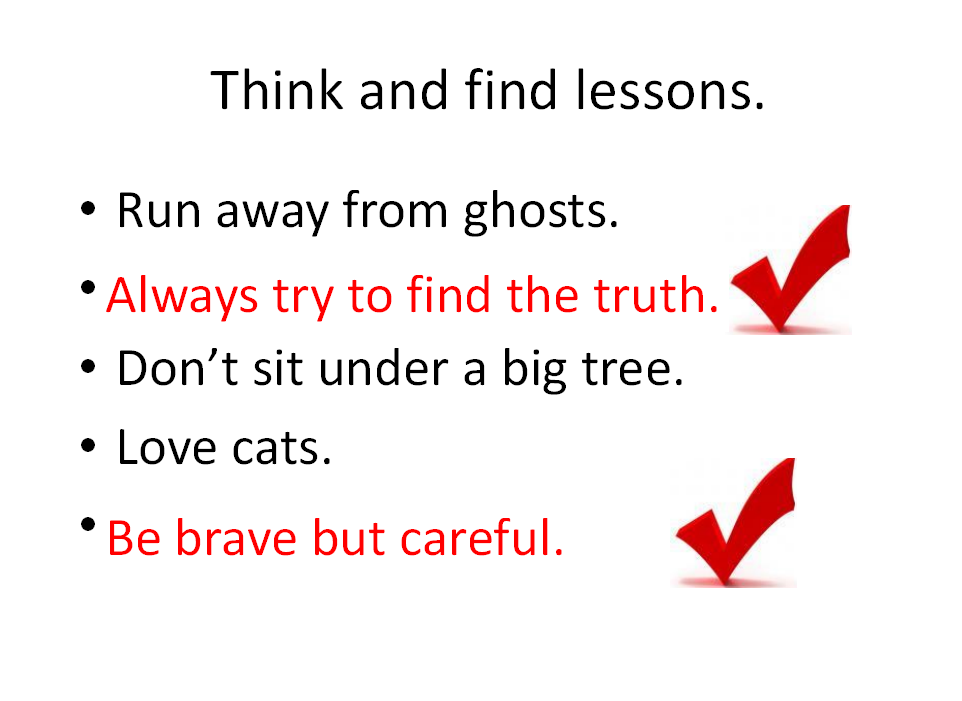 Think and find lessons.

• Run away from ghosts.
• Always try to find the truth.
• Don’t sit under a big tree.
• Love cats.
• Be brave but careful.